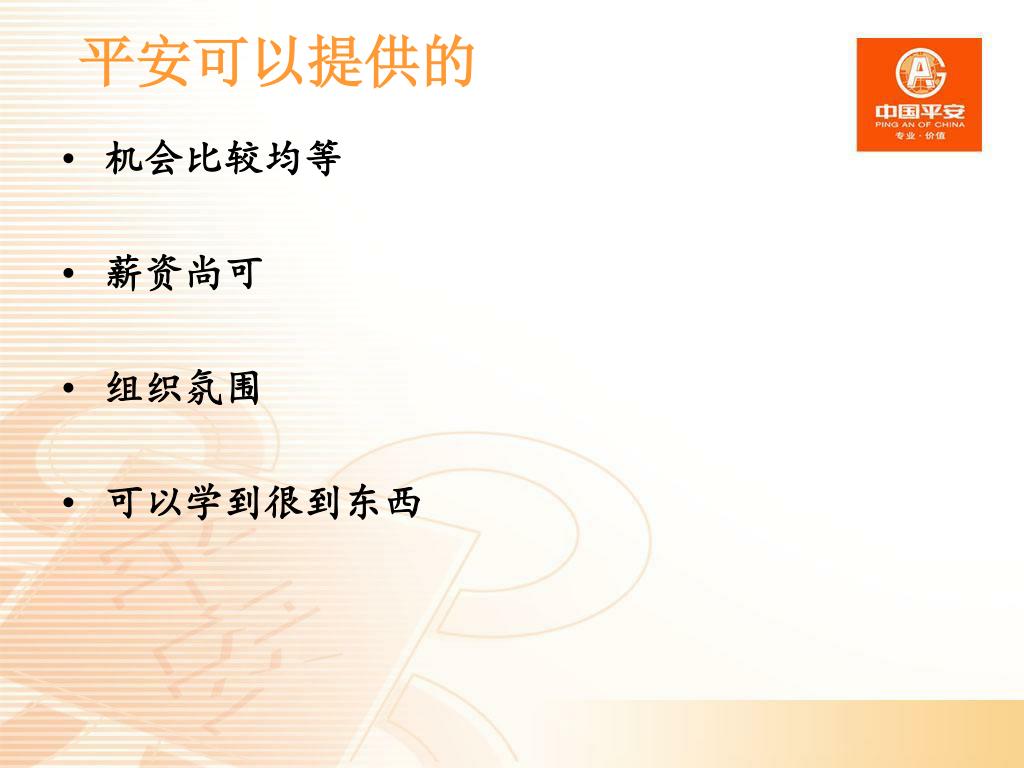 平安可以提供的

中国平安
PING AN OF CHINA
专业·价值

• 机会比较均等

• 薪资尚可

• 组织氛围

• 可以学到很到东西